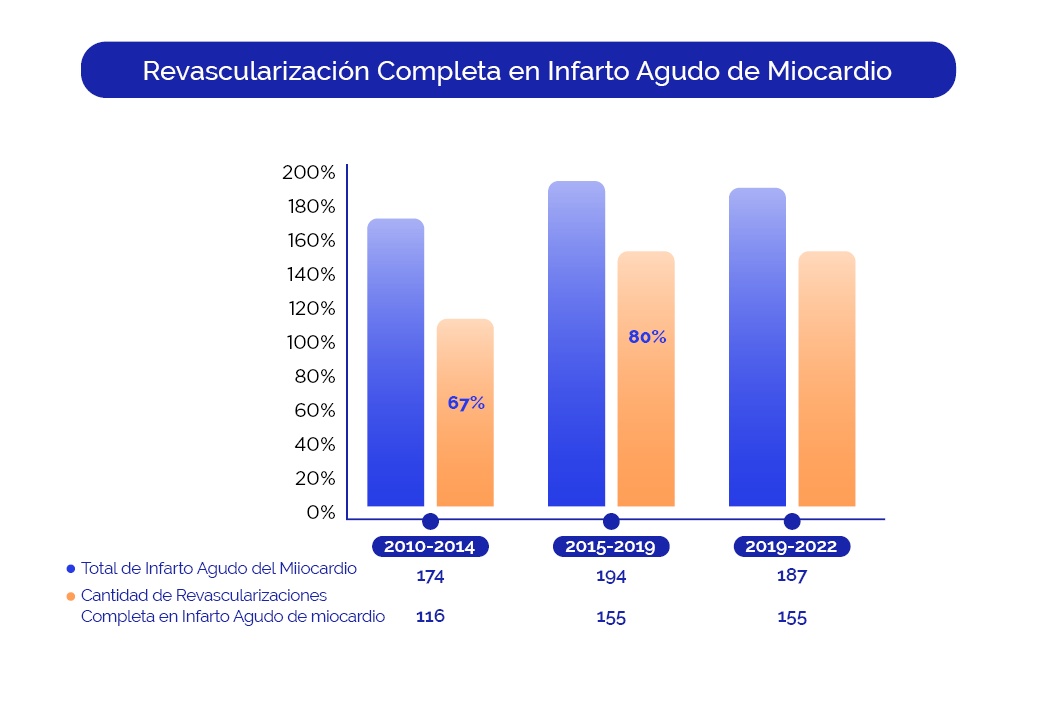 Revascularización Completa en Infarto Agudo de Miocardio

200%
180%
160%
140%
120%
100%
80%
60%
40%
20%
0%

67%

80%

| | 2010-2014 | 2015-2019 | 2019-2022 |
|---|---|---|---|
| Total de Infarto Agudo del Miiocardio | 174 | 194 | 187 |
| Cantidad de Revascularizaciones Completa en Infarto Agudo de miocardio | 116 | 155 | 155 |